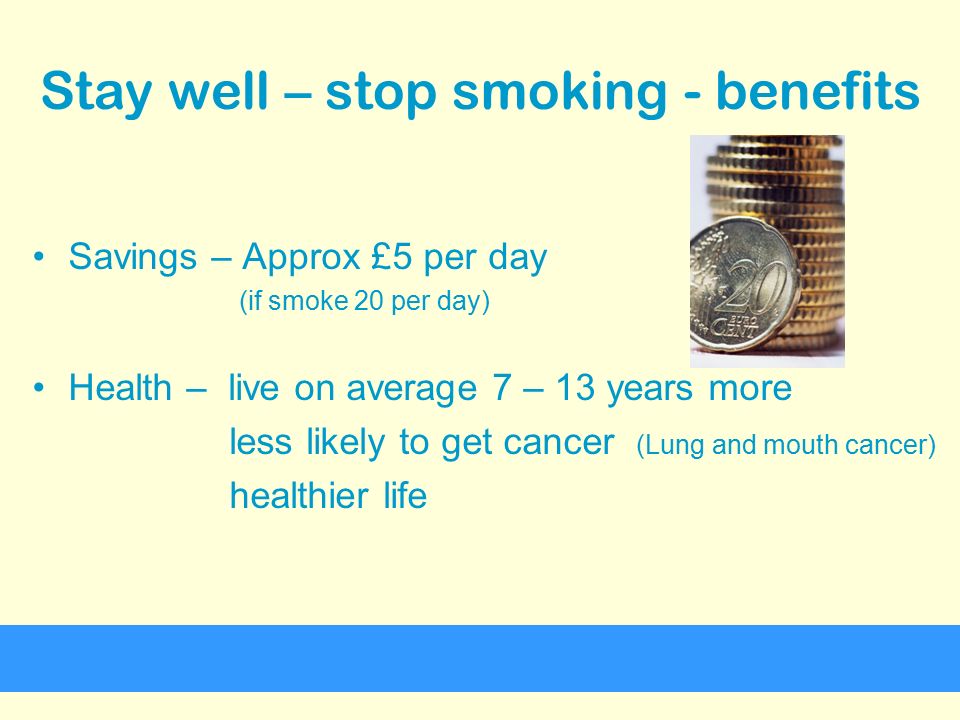 Stay well – stop smoking - benefits

• Savings – Approx £5 per day
(if smoke 20 per day)

20
EURO
CENT

• Health – live on average 7 – 13 years more
less likely to get cancer (Lung and mouth cancer)
healthier life